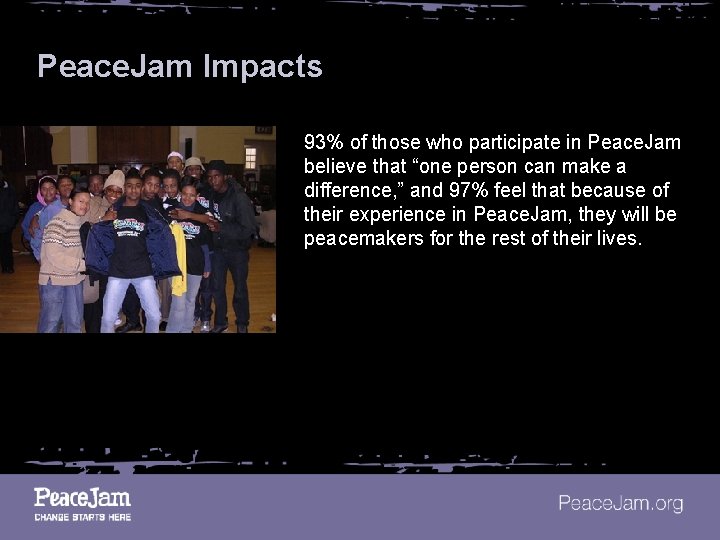 PeaceJam Impacts

93% of those who participate in PeaceJam believe that “one person can make a difference,” and 97% feel that because of their experience in PeaceJam, they will be peacemakers for the rest of their lives.

PeaceJam
CHANGE STARTS HERE

PeaceJam.org